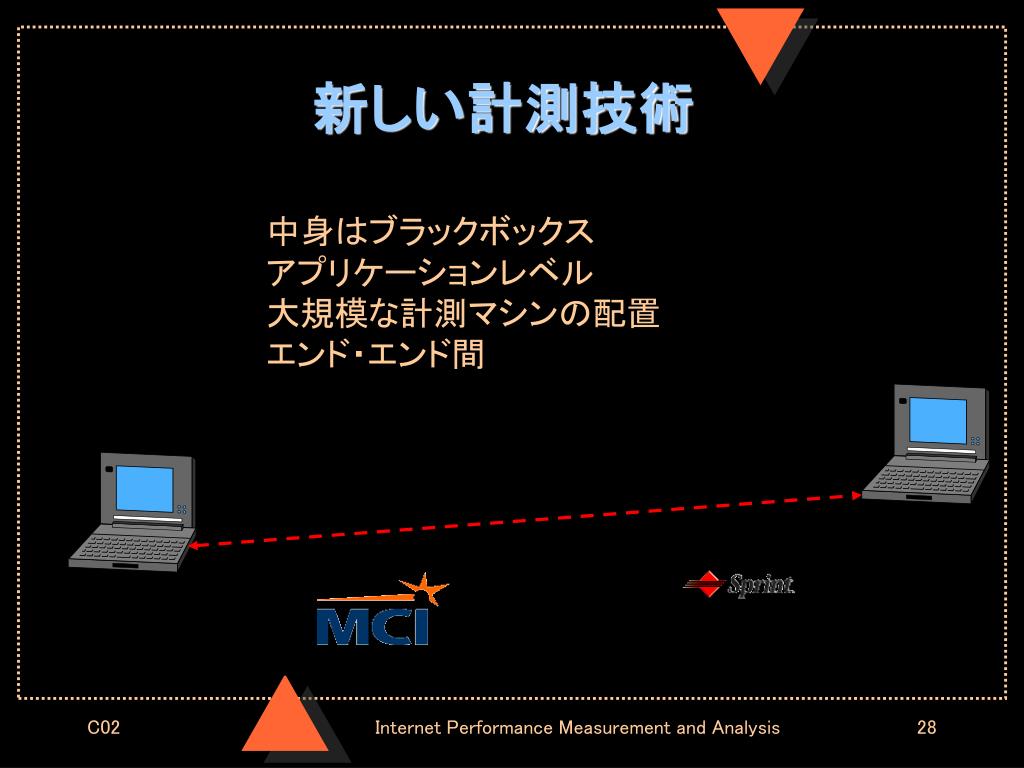 新しい計測技術

中身はブラックボックス
アプリケーションレベル
大規模な計測マシンの配置
エンド・エンド間

MCI

Sprint.

C02

Internet Performance Measurement and Analysis

28